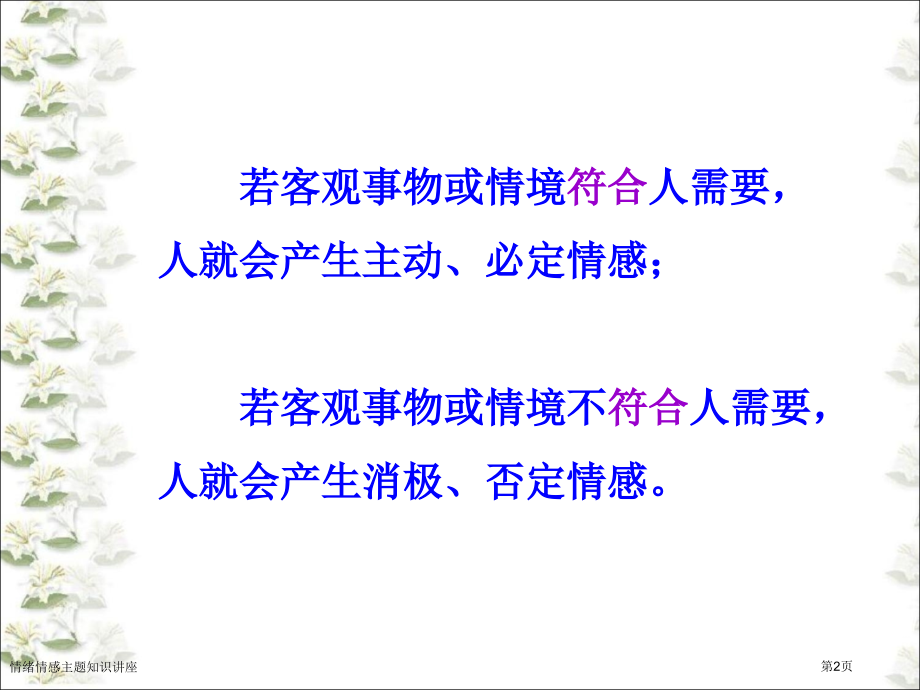 若客观事物或情境符合人需要，人就会产生主动、必定情感；

若客观事物或情境不符合人需要，人就会产生消极、否定情感。

情绪情感主题知识讲座

第2页